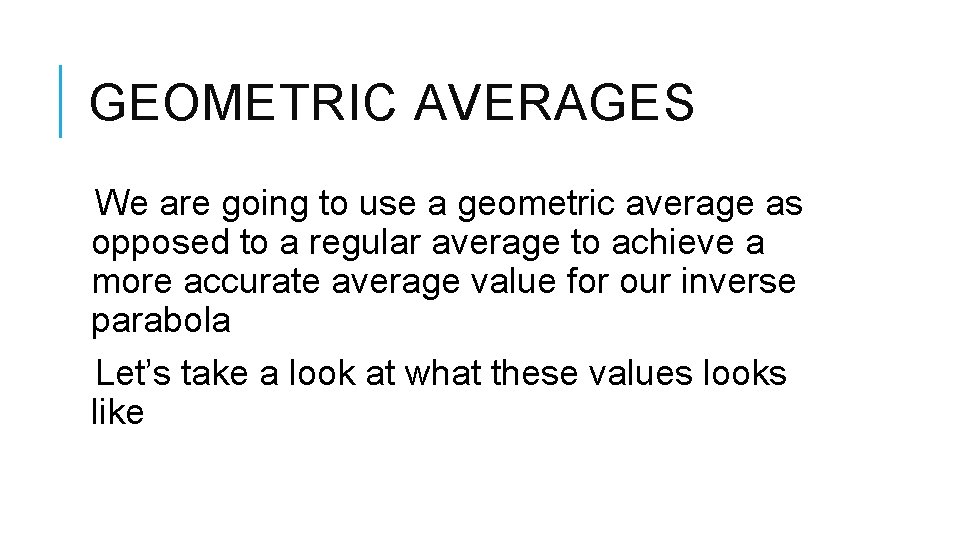 GEOMETRIC AVERAGES

We are going to use a geometric average as opposed to a regular average to achieve a more accurate average value for our inverse parabola

Let’s take a look at what these values looks like